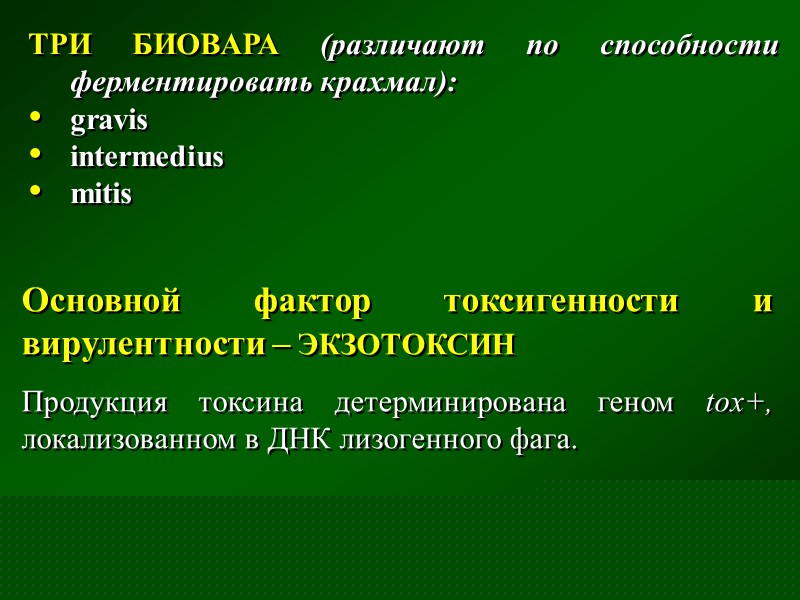 ТРИ БИОВАРА (различают по способности ферментировать крахмал):
• gravis
• intermedius
• mitis

Основной фактор токсигенности и вирулентности – ЭКЗОТОКСИН

Продукция токсина детерминирована геном tox+, локализованном в ДНК лизогенного фага.